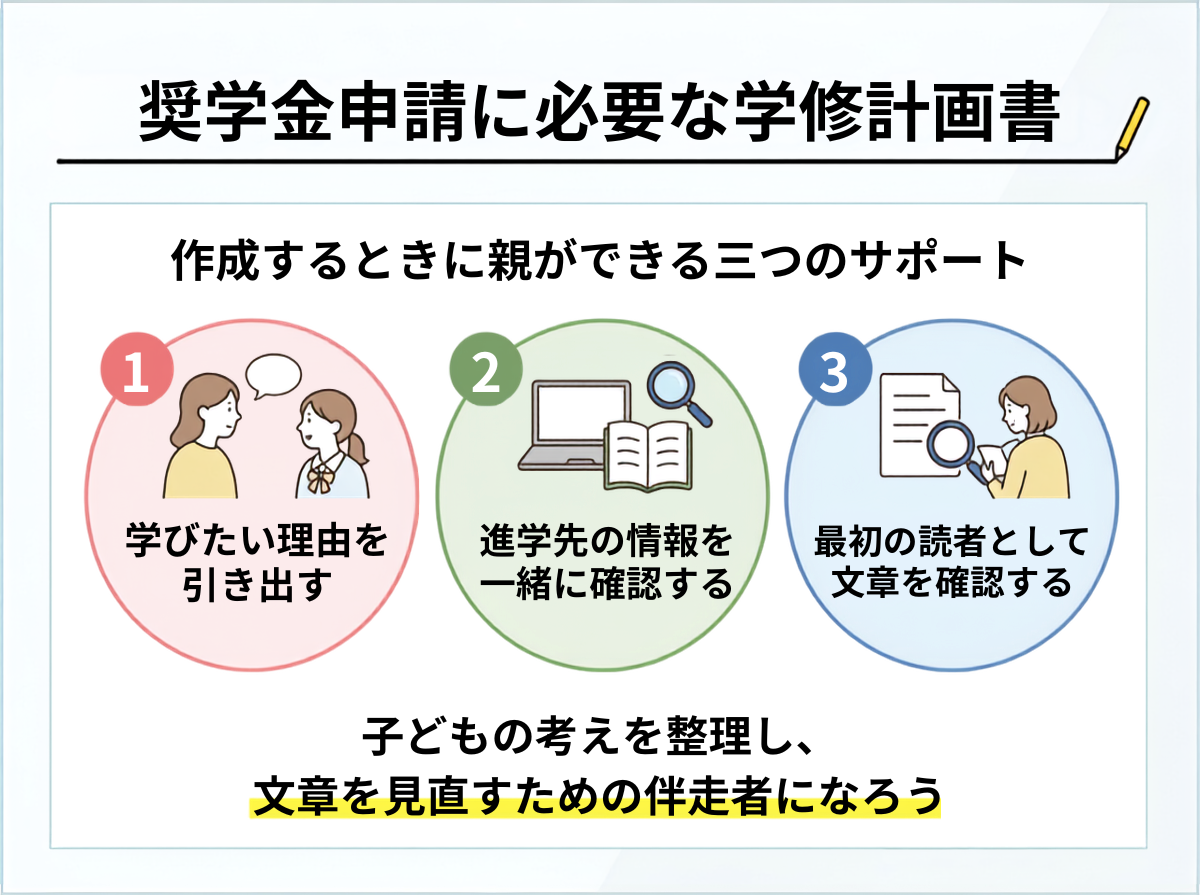 奨学金申請に必要な学修計画書

作成するときに親ができる三つのサポート

1
学びたい理由を引き出す

2
進学先の情報を一緒に確認する

3
最初の読者として文章を確認する

子どもの考えを整理し、
文章を見直すための伴走者になろう